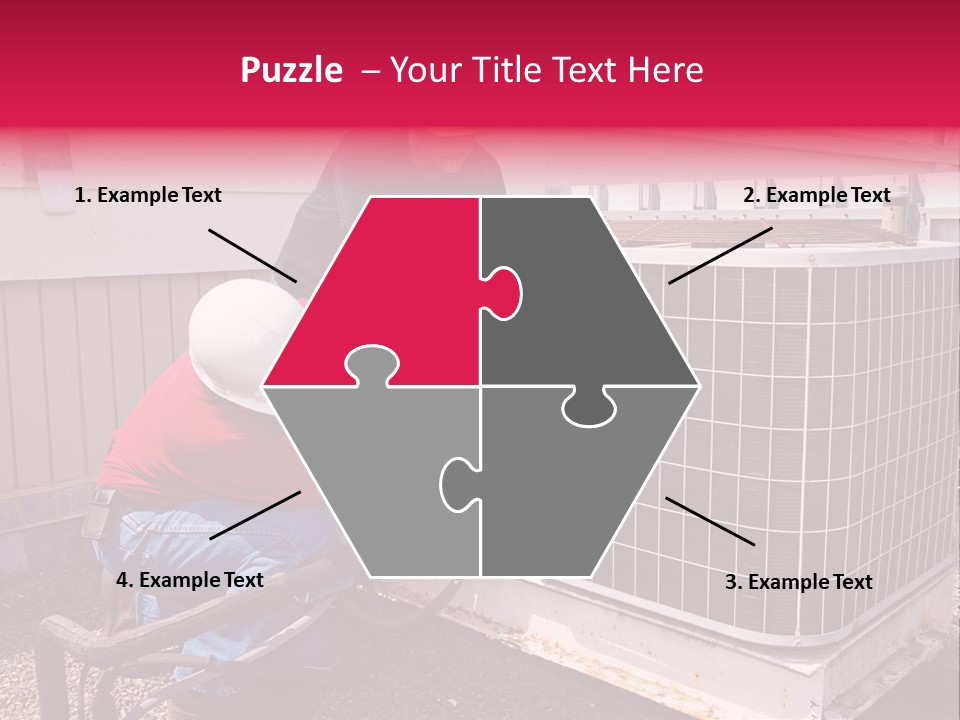 Puzzle – Your Title Text Here

1. Example Text

2. Example Text

4. Example Text

3. Example Text